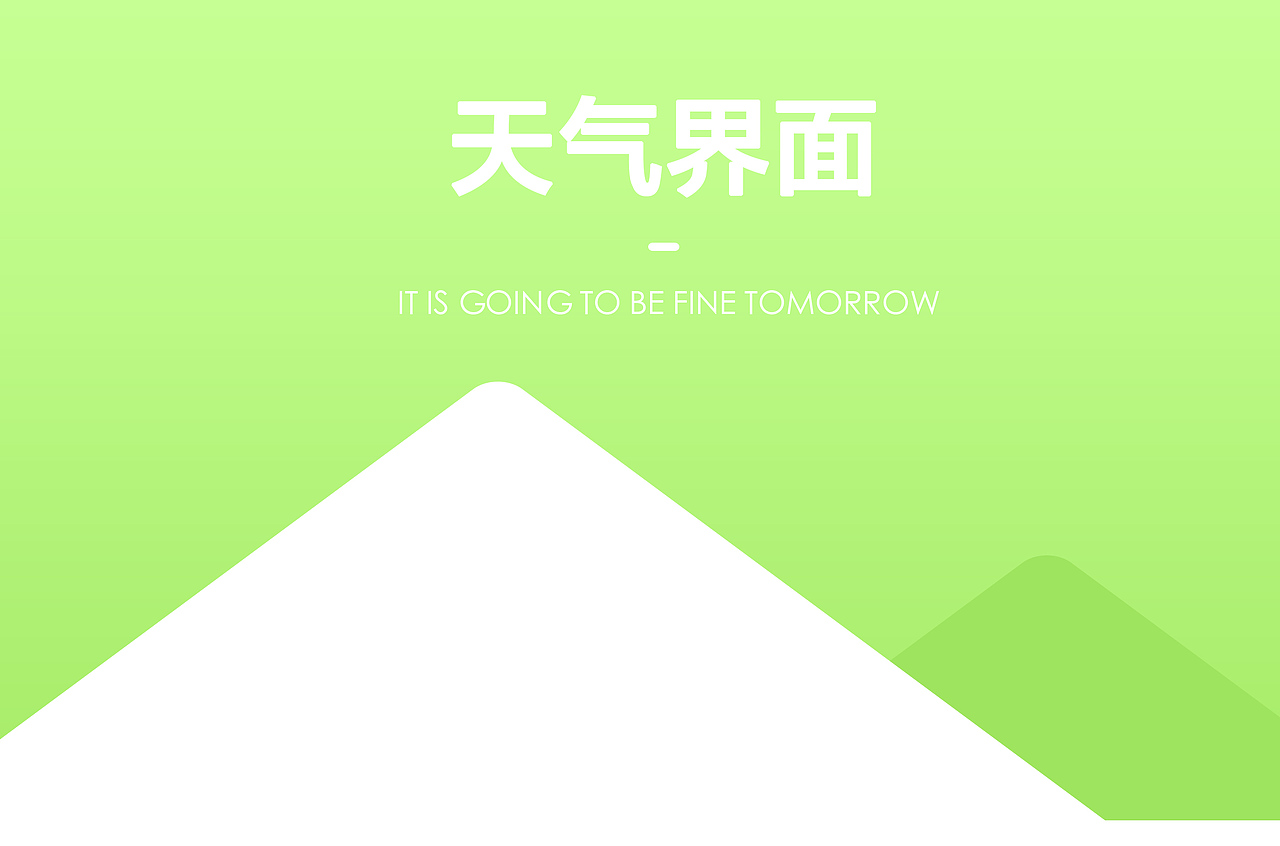 天气界面

IT IS GOING TO BE FINE TOMORROW